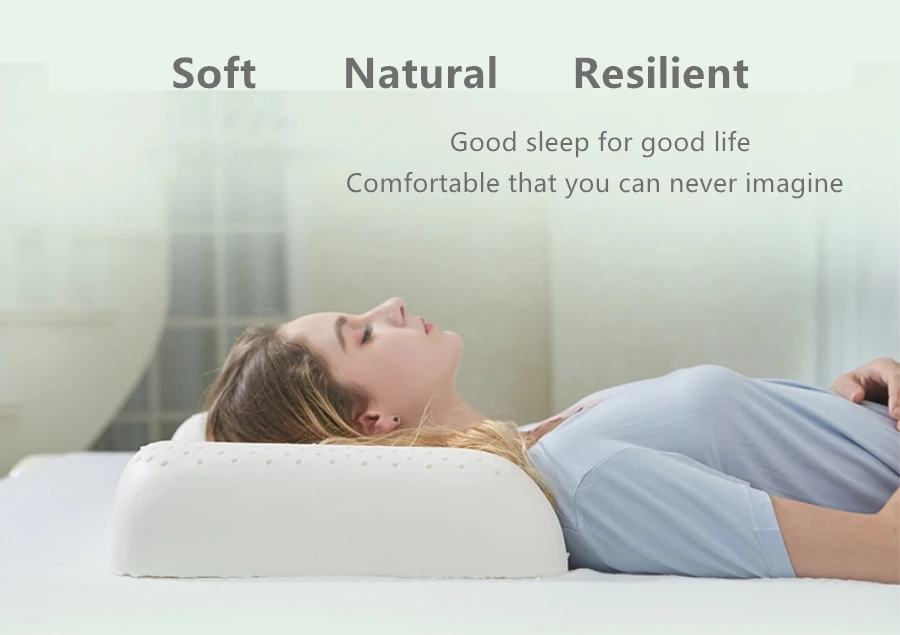 Soft Natural Resilient

Good sleep for good life
Comfortable that you can never imagine